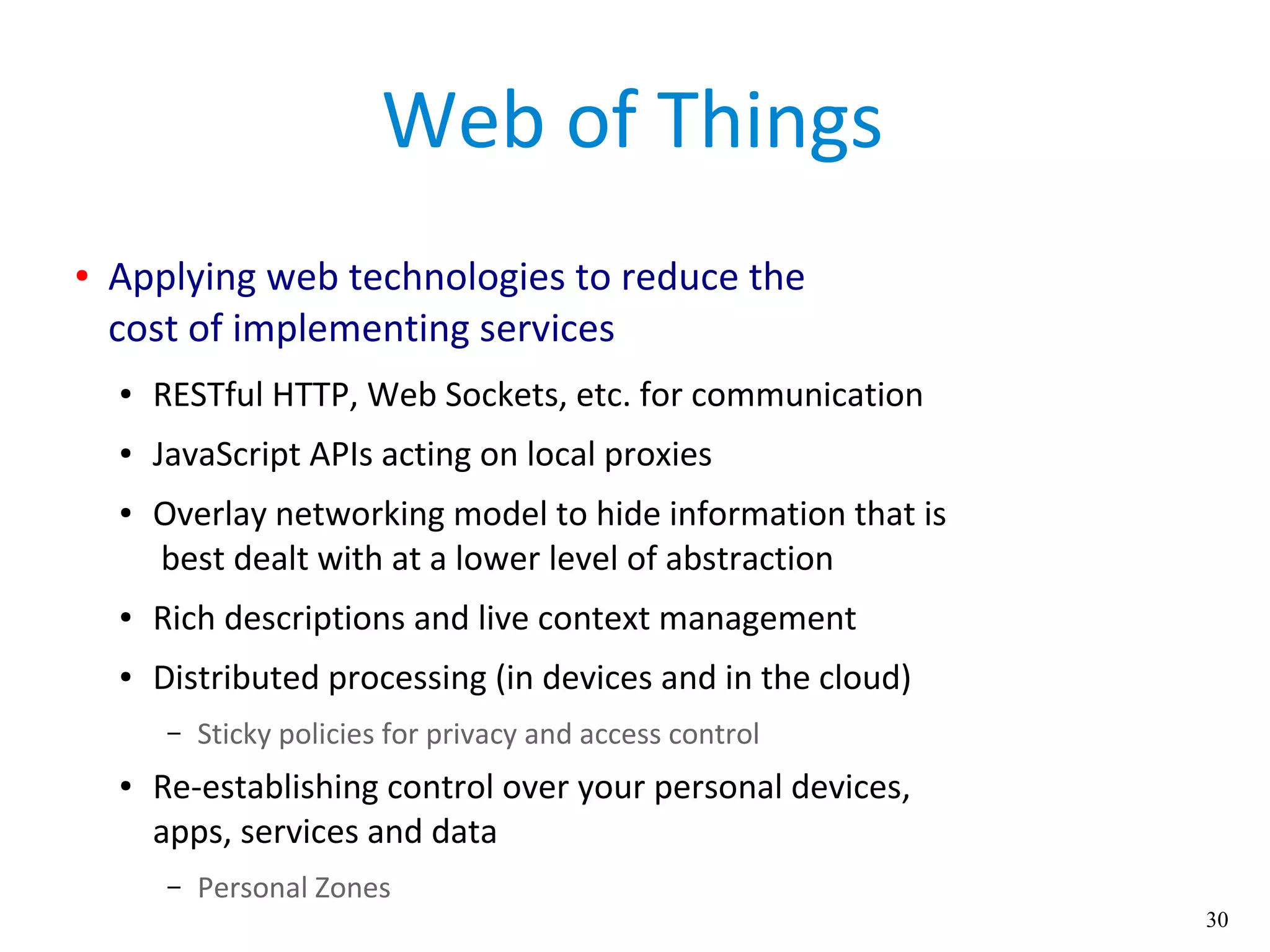 Web of Things

• Applying web technologies to reduce the cost of implementing services

• RESTful HTTP, Web Sockets, etc. for communication
• JavaScript APIs acting on local proxies
• Overlay networking model to hide information that is best dealt with at a lower level of abstraction
• Rich descriptions and live context management
• Distributed processing (in devices and in the cloud)
– Sticky policies for privacy and access control
• Re-establishing control over your personal devices, apps, services and data
– Personal Zones

30